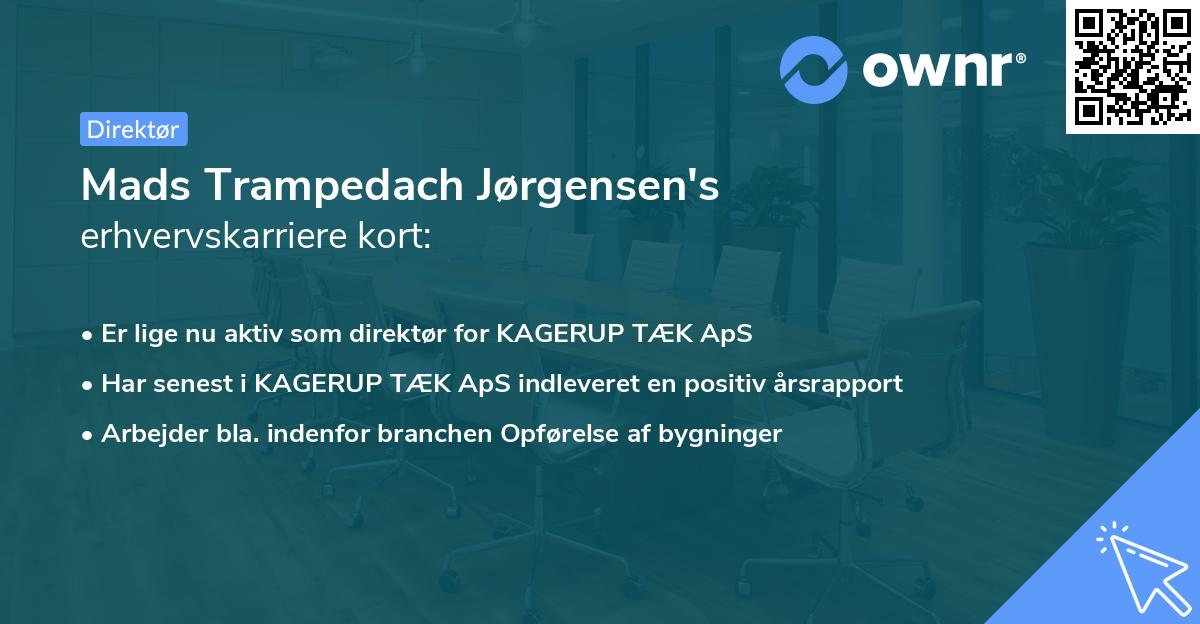 ownr®

Direktør

Mads Trampedach Jørgensen's erhvervskarriere kort:

• Er lige nu aktiv som direktør for KAGERUP TÆK ApS
• Har senest i KAGERUP TÆK ApS indleveret en positiv årsrapport
• Arbejder bla. indenfor branchen Opførelse af bygninger